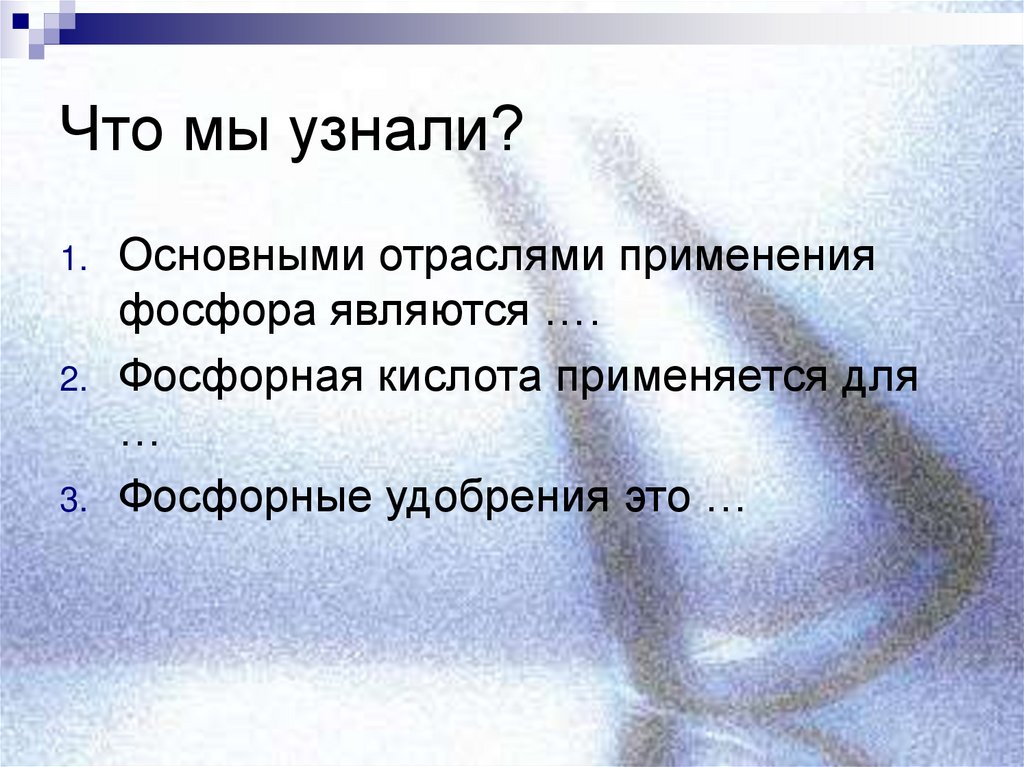 Что мы узнали?

1. Основными отраслями применения фосфора являются ….
2. Фосфорная кислота применяется для …
3. Фосфорные удобрения это …